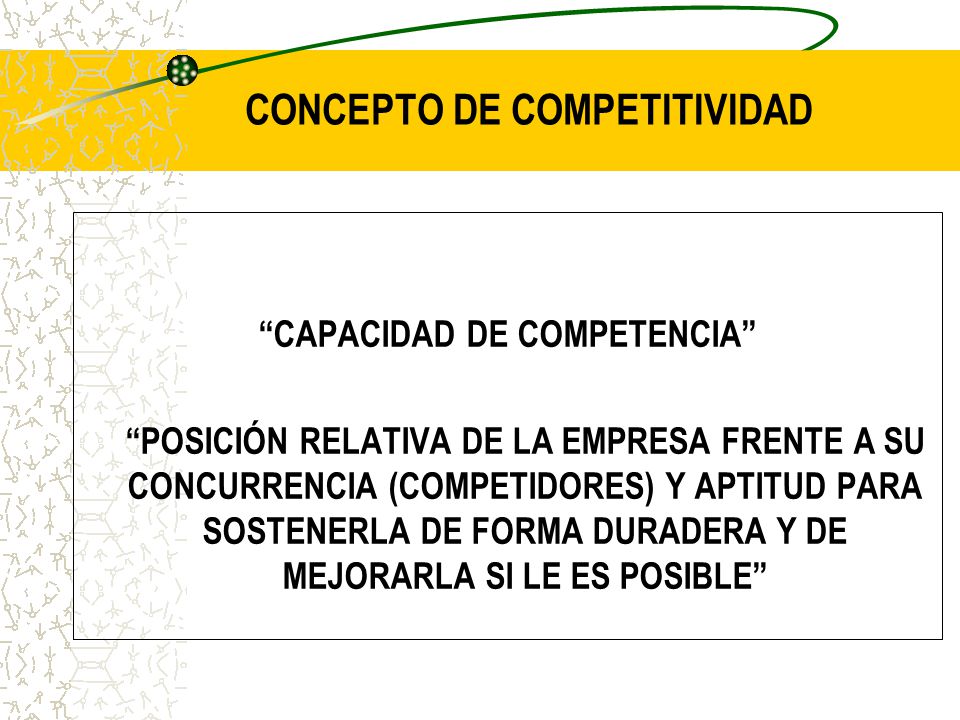 CONCEPTO DE COMPETITIVIDAD

“CAPACIDAD DE COMPETENCIA”

“POSICIÓN RELATIVA DE LA EMPRESA FRENTE A SU CONCURRENCIA (COMPETIDORES) Y APTITUD PARA SOSTENERLA DE FORMA DURADERA Y DE MEJORARLA SI LE ES POSIBLE”